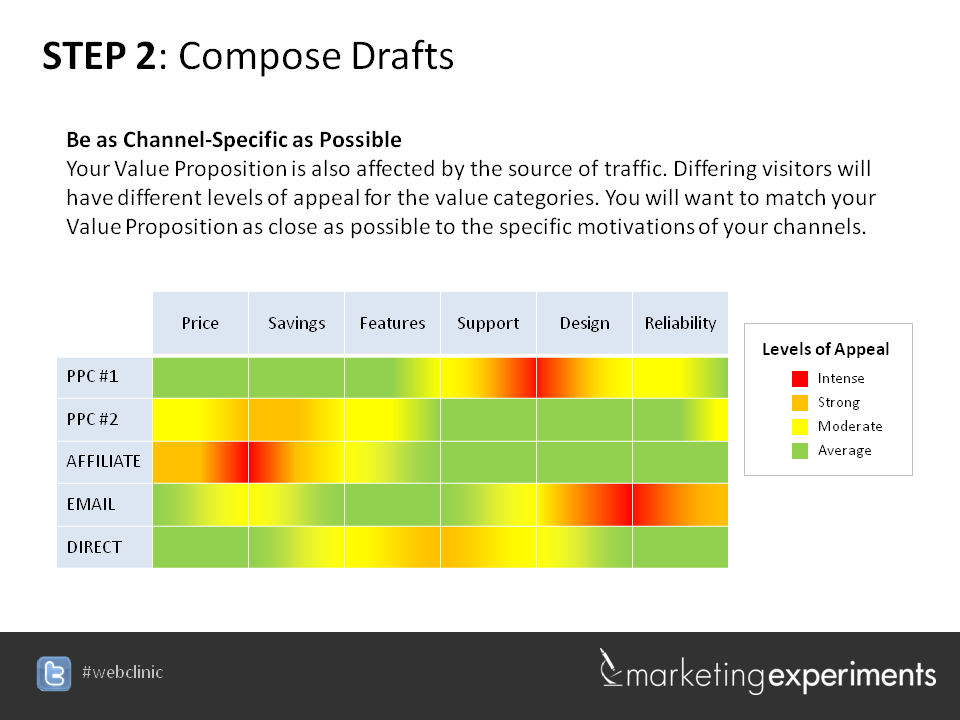 STEP 2: Compose Drafts

Be as Channel-Specific as Possible
Your Value Proposition is also affected by the source of traffic. Differing visitors will have different levels of appeal for the value categories. You will want to match your Value Proposition as close as possible to the specific motivations of your channels.

| | Price | Savings | Features | Support | Design | Reliability |
|---|---|---|---|---|---|---|
| PPC #1 | | | | | | |
| PPC #2 | | | | | | |
| AFFILIATE | | | | | | |
| EMAIL | | | | | | |
| DIRECT | | | | | | |

Levels of Appeal
Intense
Strong
Moderate
Average

#webclinic

marketingexperiments